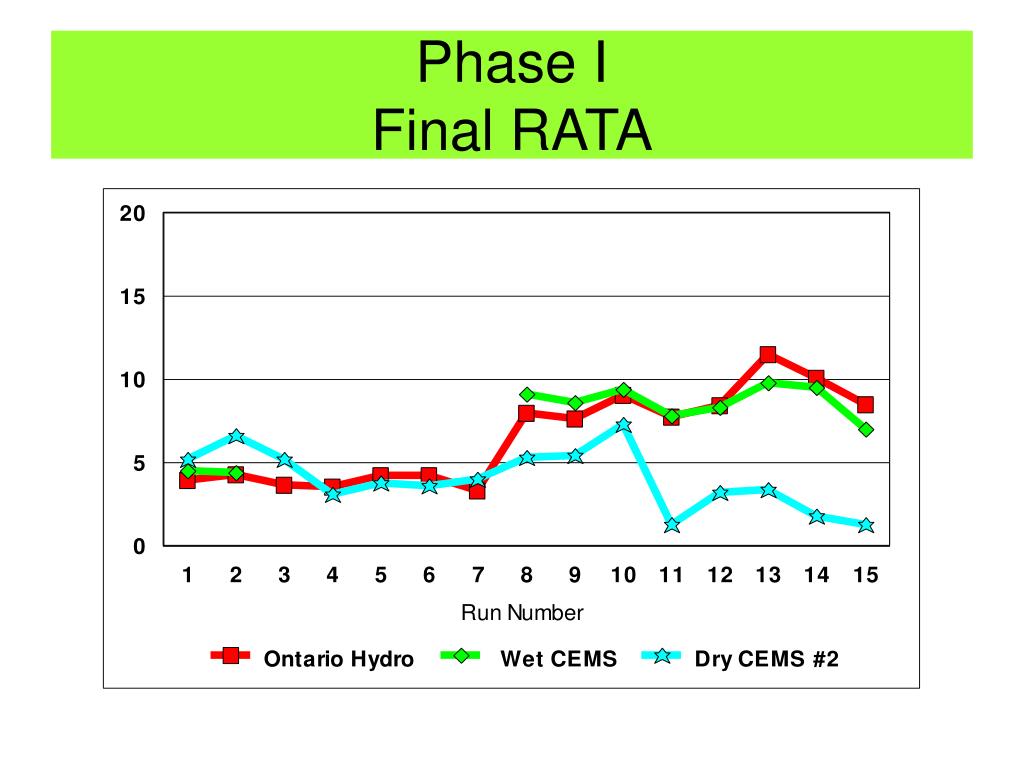 Phase I
Final RATA

20
15
10
5
0

1 2 3 4 5 6 7 8 9 10 11 12 13 14 15

Run Number

Ontario Hydro Wet CEMS Dry CEMS #2